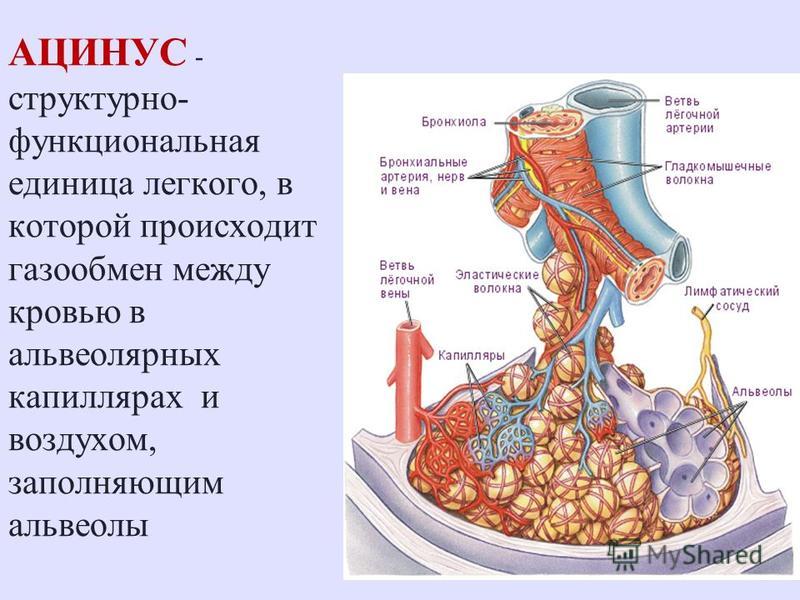 АЦИНУС - структурно-функциональная единица легкого, в которой происходит газообмен между кровью в альвеолярных капиллярах и воздухом, заполняющим альвеолы

Бронхиола

Ветвь лёгочной артерии

Бронхиальные артерия, нерв и вена

Гладкомышечные волокна

Ветвь лёгочной вены

Эластические волокна

Лимфатический сосуд

Капилляры

Альвеолы

MyShared